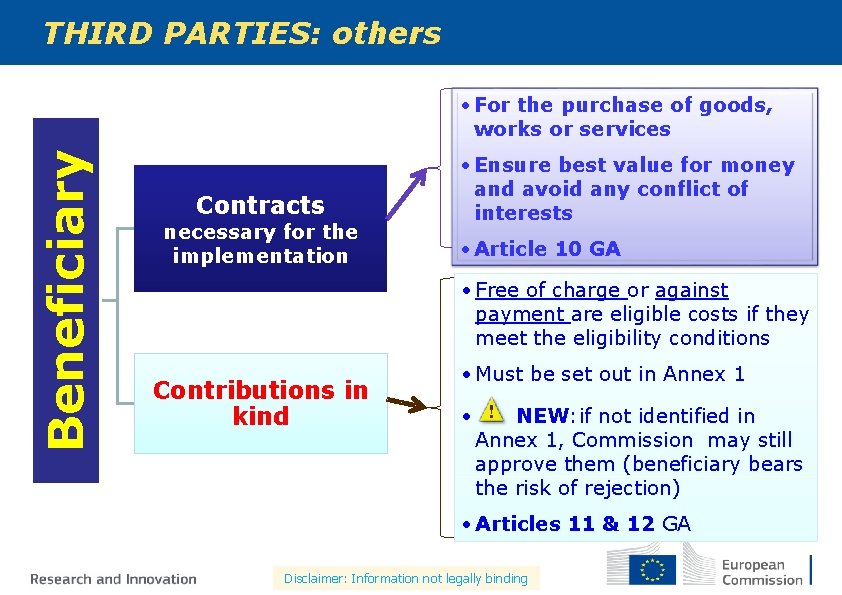 THIRD PARTIES: others

Beneficiary

Contracts necessary for the implementation

• For the purchase of goods, works or services

• Ensure best value for money and avoid any conflict of interests

• Article 10 GA

Contributions in kind

• Free of charge or against payment are eligible costs if they meet the eligibility conditions

• Must be set out in Annex 1

• NEW: if not identified in Annex 1, Commission may still approve them (beneficiary bears the risk of rejection)

• Articles 11 & 12 GA

Research and Innovation

Disclaimer: Information not legally binding

European Commission